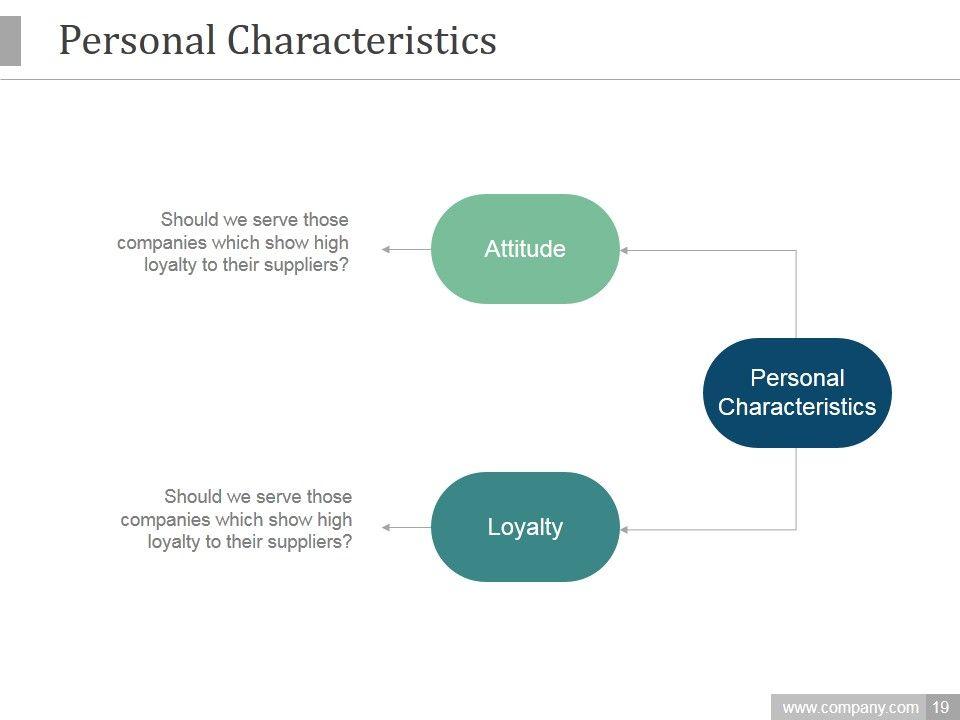 Personal Characteristics

Should we serve those companies which show high loyalty to their suppliers?

Attitude

Personal Characteristics

Should we serve those companies which show high loyalty to their suppliers?

Loyalty

www.company.com 19